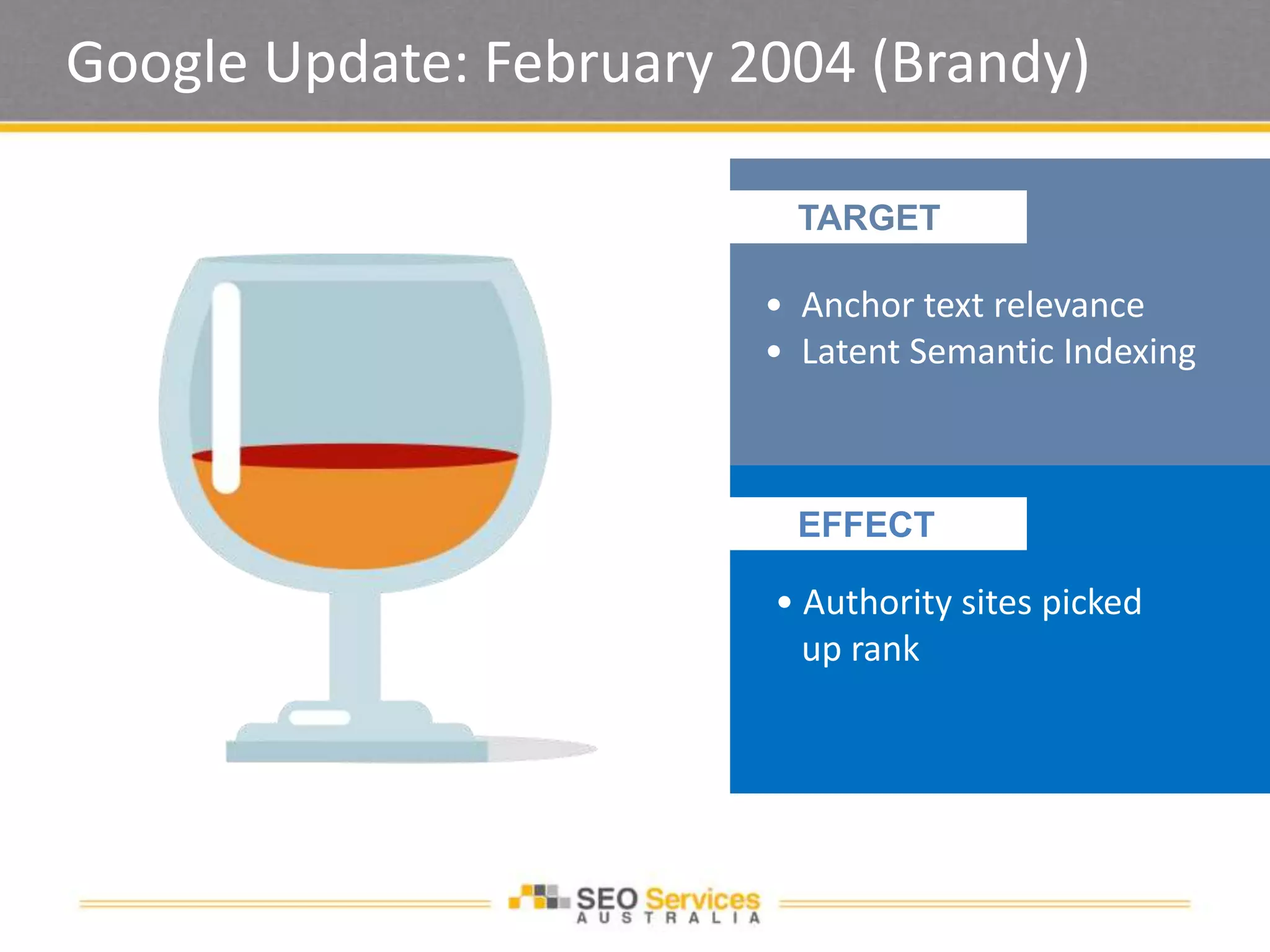 Google Update: February 2004 (Brandy)

TARGET

• Anchor text relevance
• Latent Semantic Indexing

EFFECT

• Authority sites picked up rank

SEO Services
AUSTRALIA